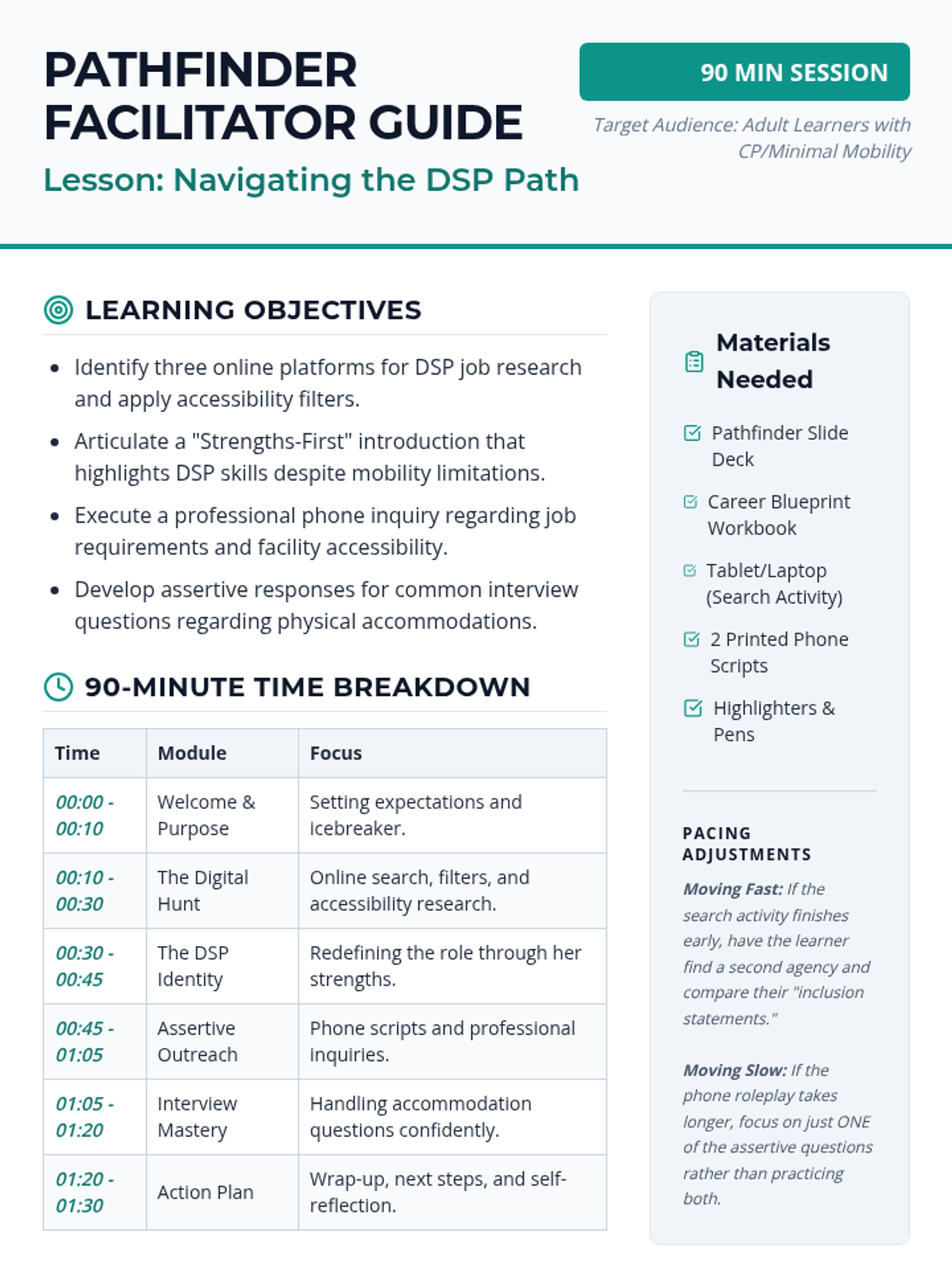 PATHFINDER FACILITATOR GUIDE

Lesson: Navigating the DSP Path

90 MIN SESSION

Target Audience: Adult Learners with CP/Minimal Mobility

LEARNING OBJECTIVES

- Identify three online platforms for DSP job research and apply accessibility filters.
- Articulate a "Strengths-First" introduction that highlights DSP skills despite mobility limitations.
- Execute a professional phone inquiry regarding job requirements and facility accessibility.
- Develop assertive responses for common interview questions regarding physical accommodations.

90-MINUTE TIME BREAKDOWN

| Time | Module | Focus |
|---|---|---|
| 00:00 - 00:10 | Welcome & Purpose | Setting expectations and icebreaker. |
| 00:10 - 00:30 | The Digital Hunt | Online search, filters, and accessibility research. |
| 00:30 - 00:45 | The DSP Identity | Redefining the role through her strengths. |
| 00:45 - 01:05 | Assertive Outreach | Phone scripts and professional inquiries. |
| 01:05 - 01:20 | Interview Mastery | Handling accommodation questions confidently. |
| 01:20 - 01:30 | Action Plan | Wrap-up, next steps, and self-reflection. |

Materials Needed

Pathfinder Slide Deck

Career Blueprint Workbook

Tablet/Laptop (Search Activity)

2 Printed Phone Scripts

Highlighters & Pens

PACING ADJUSTMENTS

Moving Fast: If the search activity finishes early, have the learner find a second agency and compare their "inclusion statements."

Moving Slow: If the phone roleplay takes longer, focus on just ONE of the assertive questions rather than practicing both.